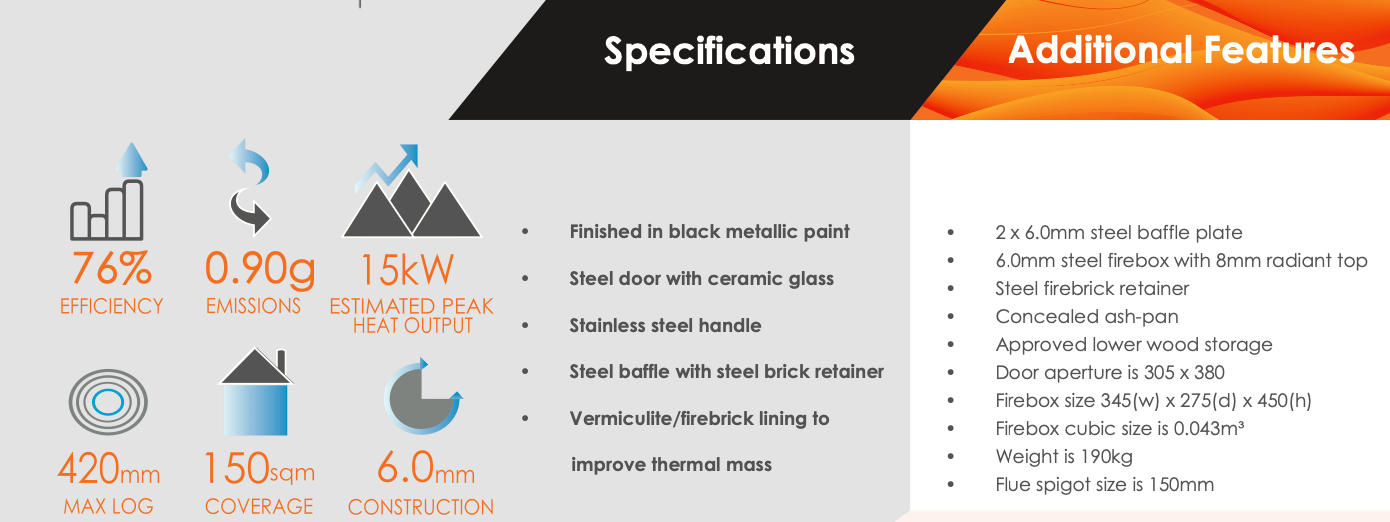 Specifications

Additional Features

76%
EFFICIENCY

0.90g
EMISSIONS

15kW
ESTIMATED PEAK HEAT OUTPUT

420mm
MAX LOG

150sqm
COVERAGE

6.0mm
CONSTRUCTION

• Finished in black metallic paint
• Steel door with ceramic glass
• Stainless steel handle
• Steel baffle with steel brick retainer
• Vermiculite/firebrick lining to improve thermal mass

• 2 x 6.0mm steel baffle plate
• 6.0mm steel firebox with 8mm radiant top
• Steel firebrick retainer
• Concealed ash-pan
• Approved lower wood storage
• Door aperture is 305 x 380
• Firebox size 345(w) x 275(d) x 450(h)
• Firebox cubic size is 0.043m³
• Weight is 190kg
• Flue spigot size is 150mm